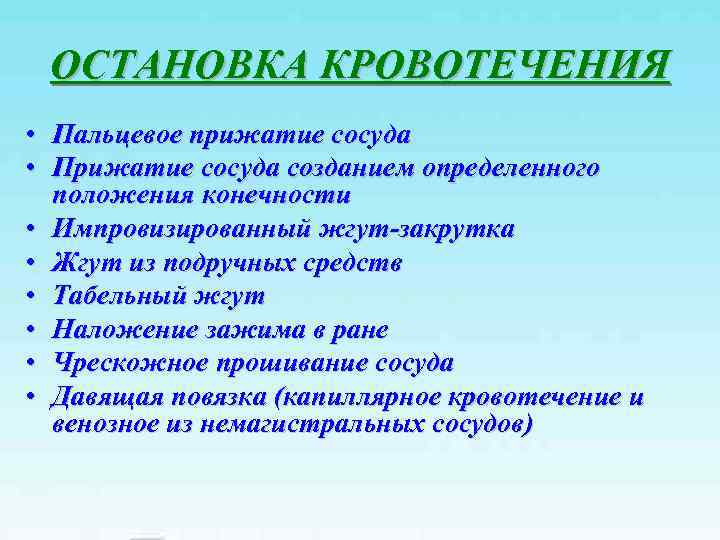 ОСТАНОВКА КРОВОТЕЧЕНИЯ

• Пальцевое прижатие сосуда
• Прижатие сосуда созданием определенного положения конечности
• Импровизированный жгут-закрутка
• Жгут из подручных средств
• Табельный жгут
• Наложение зажима в ране
• Чрескожное прошивание сосуда
• Давящая повязка (капиллярное кровотечение и венозное из немагистральных сосудов)